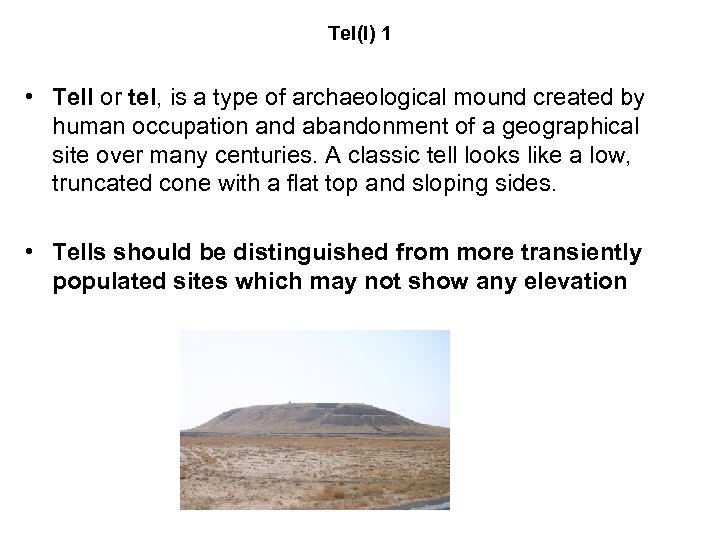 Tel(l) 1

• Tell or tel, is a type of archaeological mound created by human occupation and abandonment of a geographical site over many centuries. A classic tell looks like a low, truncated cone with a flat top and sloping sides.

• Tells should be distinguished from more transiently populated sites which may not show any elevation